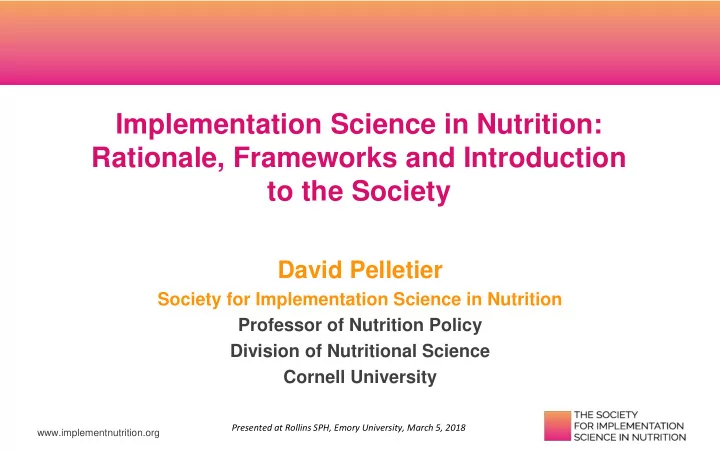 Implementation Science in Nutrition: Rationale, Frameworks and Introduction to the Society

David Pelletier
Society for Implementation Science in Nutrition
Professor of Nutrition Policy
Division of Nutritional Science
Cornell University

www.implementnutrition.org

Presented at Rollins SPH, Emory University, March 5, 2018

THE SOCIETY FOR IMPLEMENTATION SCIENCE IN NUTRITION